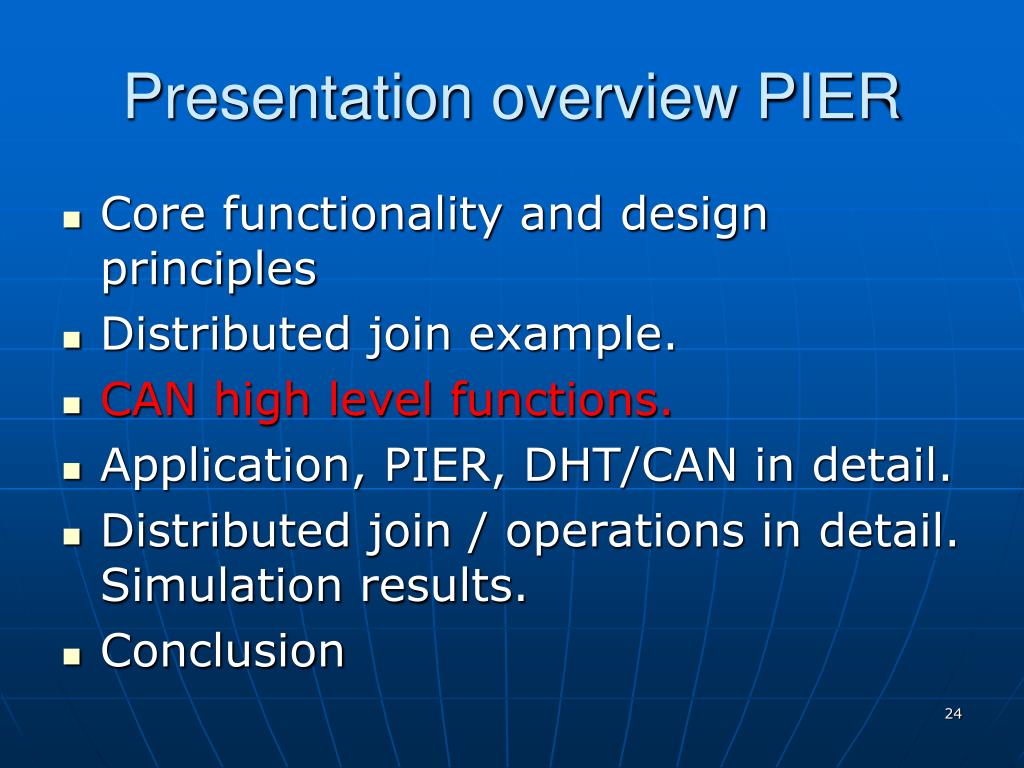 Presentation overview PIER

- Core functionality and design principles
- Distributed join example.
- CAN high level functions.
- Application, PIER, DHT/CAN in detail.
- Distributed join / operations in detail. Simulation results.
- Conclusion

24